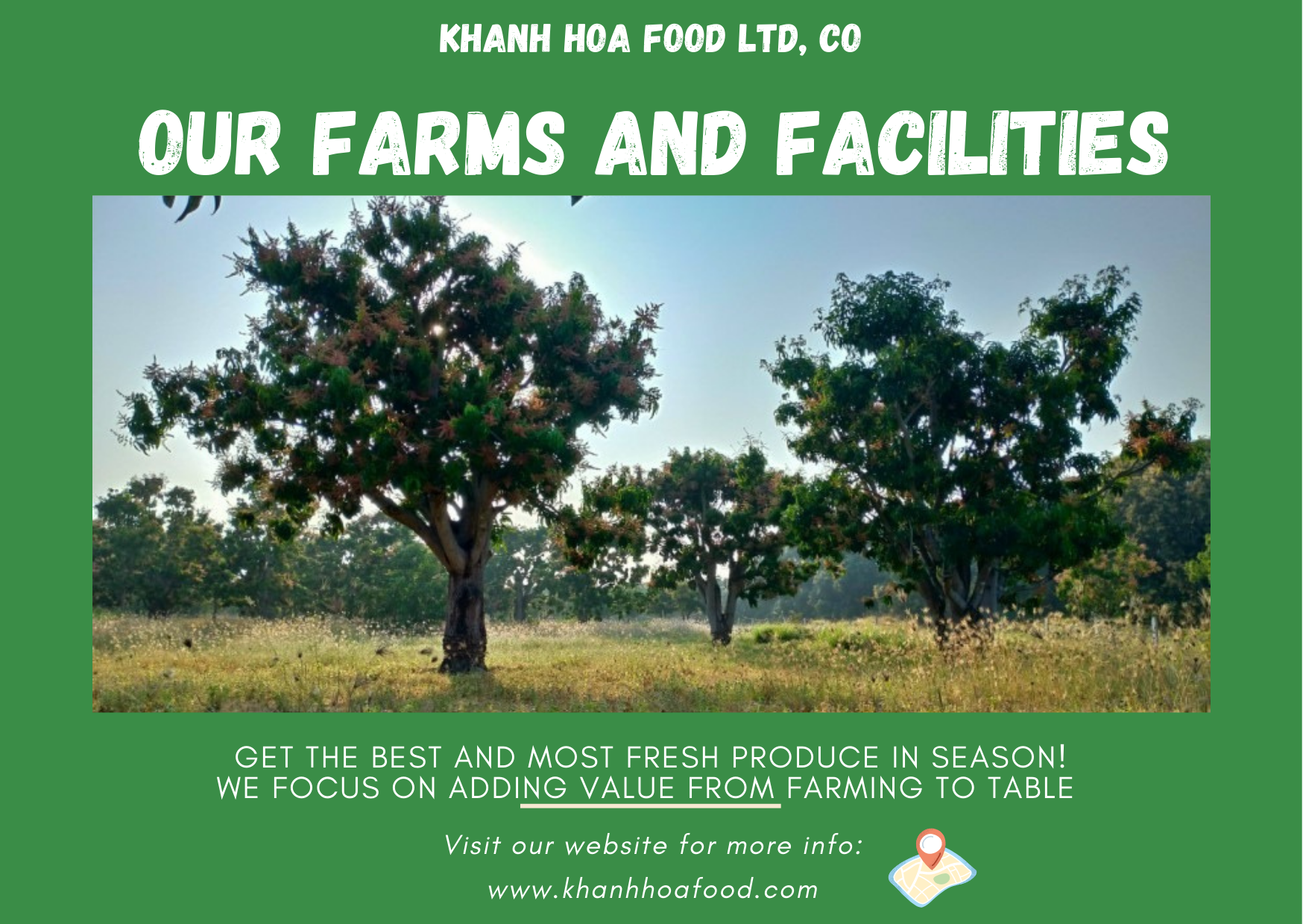 KHANH HOA FOOD LTD, CO

OUR FARMS AND FACILITIES

GET THE BEST AND MOST FRESH PRODUCE IN SEASON!
WE FOCUS ON ADDING VALUE FROM FARMING TO TABLE

Visit our website for more info:

www.khanhhoafood.com